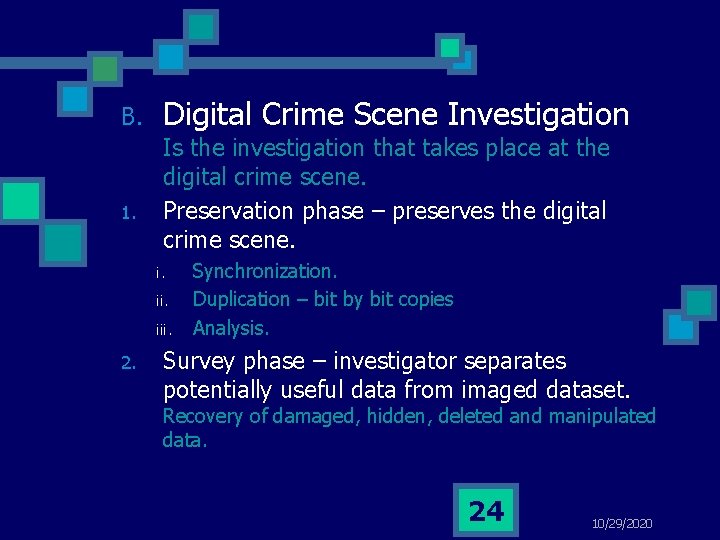 B. Digital Crime Scene Investigation
Is the investigation that takes place at the digital crime scene.

1. Preservation phase – preserves the digital crime scene.

i. Synchronization.

ii. Duplication – bit by bit copies

iii. Analysis.

2. Survey phase – investigator separates potentially useful data from imaged dataset.
Recovery of damaged, hidden, deleted and manipulated data.

24

10/29/2020